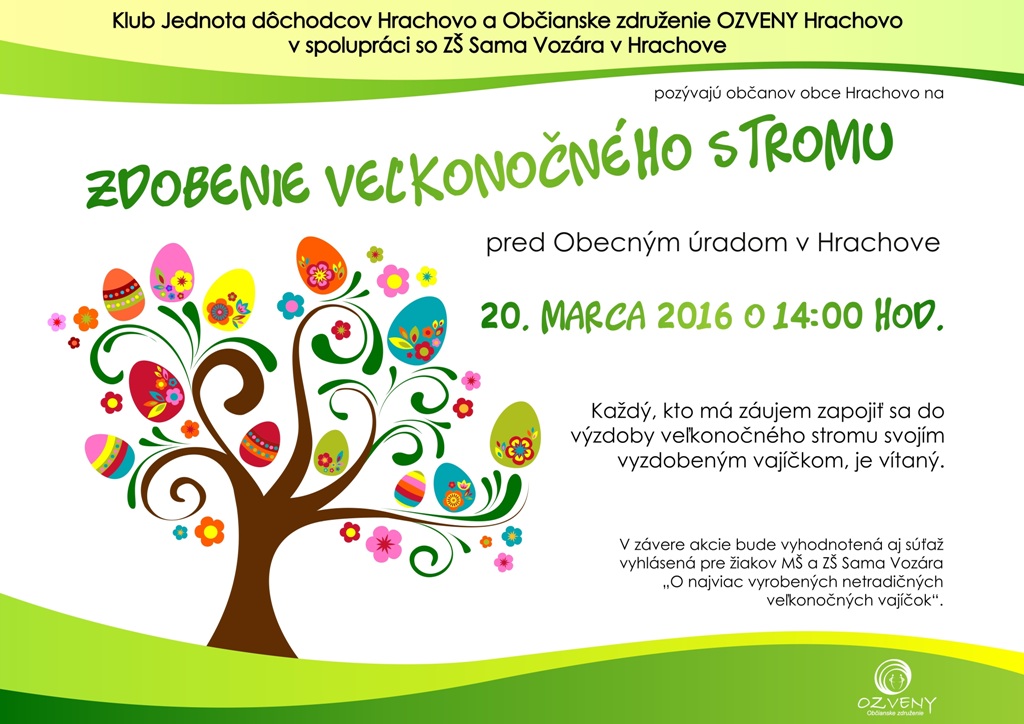 Klub Jednota dôchodcov Hrachovo a Občianske združenie OZVENY Hrachovo
v spolupráci so ZŠ Sama Vozára v Hrachove

pozývajú občanov obce Hrachovo na

ZDOBENIE VEĽKONOČNÉHO STROMU

pred Obecným úradom v Hrachove

20. MARCA 2016 O 14:00 HOD.

Každý, kto má záujem zapojiť sa do výzdoby veľkonočného stromu svojím vyzdobeným vajíčkom, je vítaný.

V závere akcie bude vyhodnotená aj súťaž vyhlásená pre žiakov MŠ a ZŠ Sama Vozára „O najviac vyrobených netradičných veľkonočných vajíčok“.

OZVENY
Občianske združenie